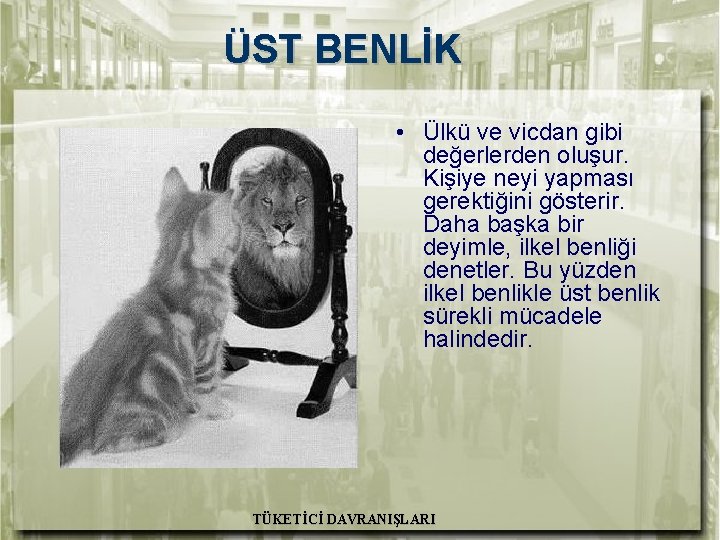 ÜST BENLİK

• Ülkü ve vicdan gibi değerlerden oluşur. Kişiye neyi yapması gerektiğini gösterir. Daha başka bir deyimle, ilkel benliği denetler. Bu yüzden ilkel benlikle üst benlik sürekli mücadele halindedir.

TÜKETİCİ DAVRANIŞLARI